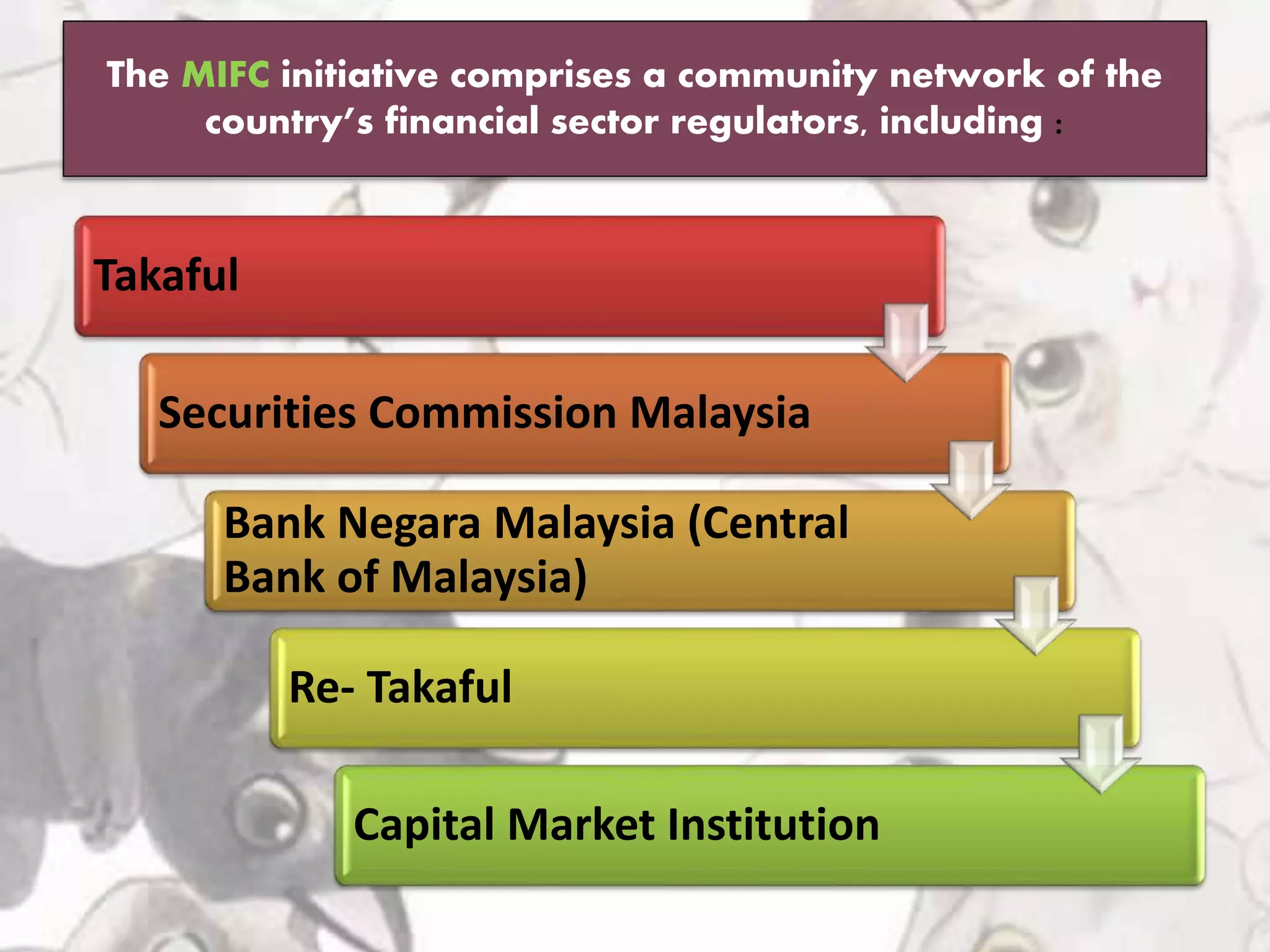 The MIFC initiative comprises a community network of the country's financial sector regulators, including :

Takaful

Securities Commission Malaysia

Bank Negara Malaysia (Central Bank of Malaysia)

Re- Takaful

Capital Market Institution